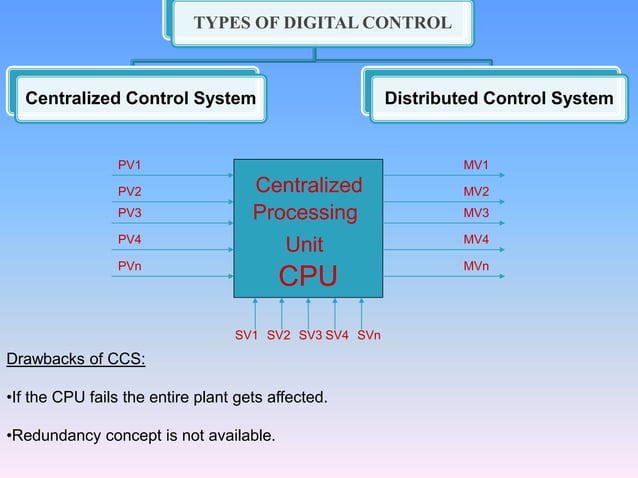 TYPES OF DIGITAL CONTROL

Centralized Control System

Distributed Control System

PV1
PV2
PV3
PV4
PVn

Centralized Processing Unit
CPU

MV1
MV2
MV3
MV4
MVn

SV1 SV2 SV3 SV4 SVn

Drawbacks of CCS:

•If the CPU fails the entire plant gets affected.

•Redundancy concept is not available.